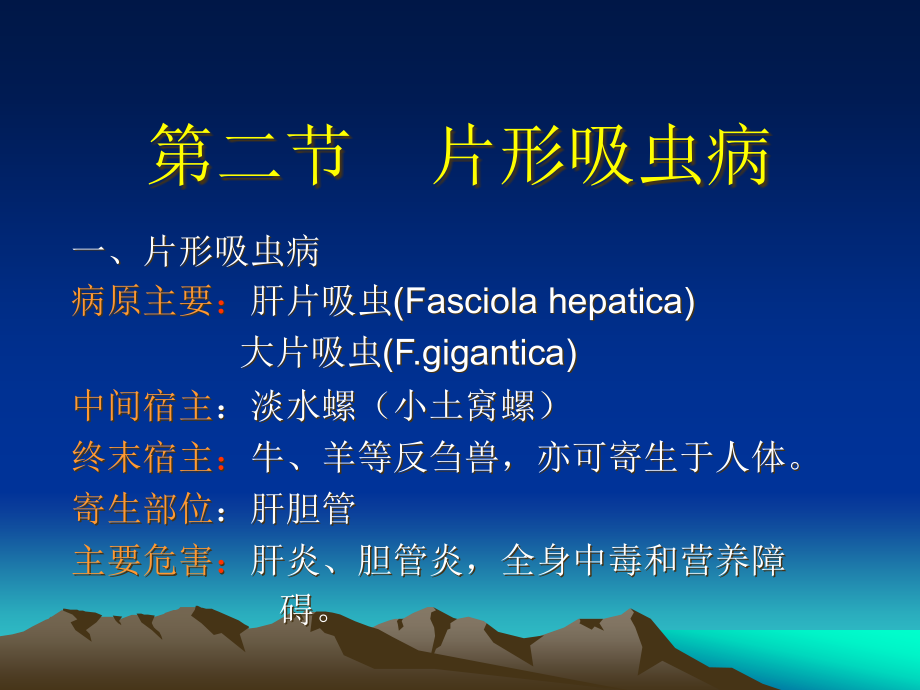 第二节　片形吸虫病

一、片形吸虫病

病原主要：肝片吸虫(Fasciola hepatica)
大片吸虫(F.gigantica)

中间宿主：淡水螺（小土窝螺）

终末宿主：牛、羊等反刍兽，亦可寄生于人体。

寄生部位：肝胆管

主要危害：肝炎、胆管炎，全身中毒和营养障碍。